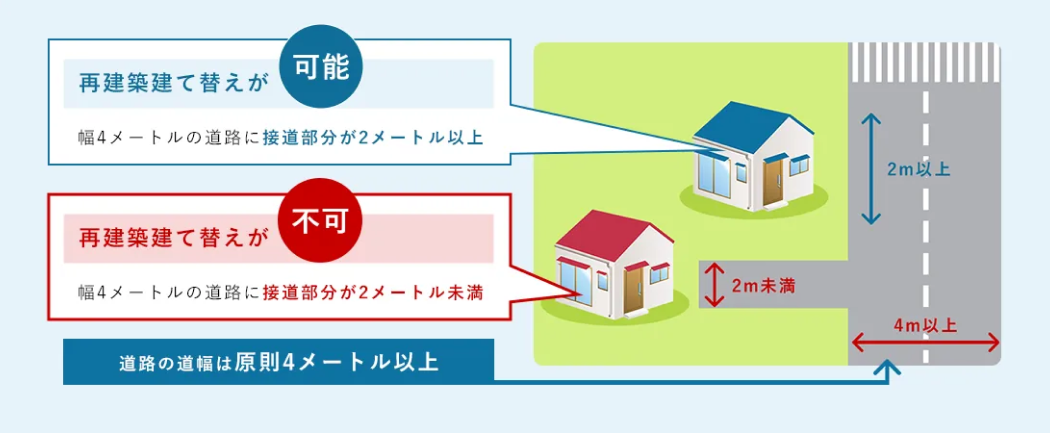 再建築建て替えが 可能

幅4メートルの道路に接道部分が2メートル以上

再建築建て替えが 不可

幅4メートルの道路に接道部分が2メートル未満

道路の道幅は原則4メートル以上

2m以上

2m未満

4m以上